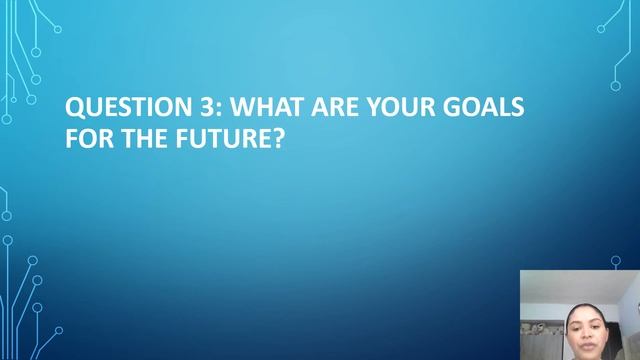 QUESTION 3: WHAT ARE YOUR GOALS FOR THE FUTURE?